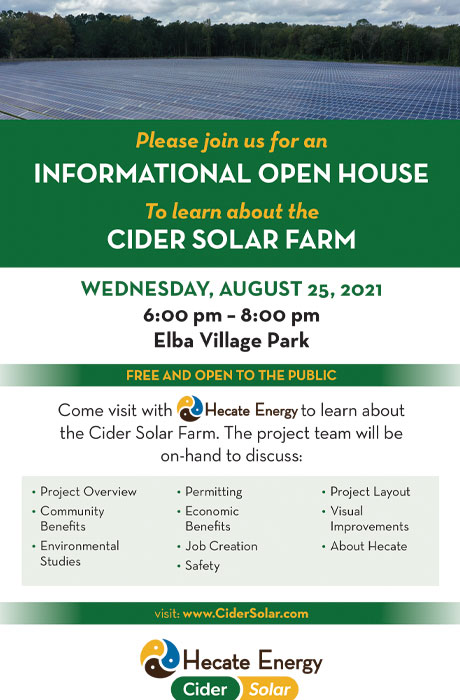 Please join us for an
INFORMATIONAL OPEN HOUSE
To learn about the
CIDER SOLAR FARM

WEDNESDAY, AUGUST 25, 2021
6:00 pm – 8:00 pm
Elba Village Park

FREE AND OPEN TO THE PUBLIC

Come visit with Hecate Energy to learn about the Cider Solar Farm. The project team will be on-hand to discuss:

• Project Overview
• Community Benefits
• Environmental Studies

• Permitting
• Economic Benefits
• Job Creation
• Safety

• Project Layout
• Visual Improvements
• About Hecate

visit: www.CiderSolar.com

Hecate Energy
Cider Solar